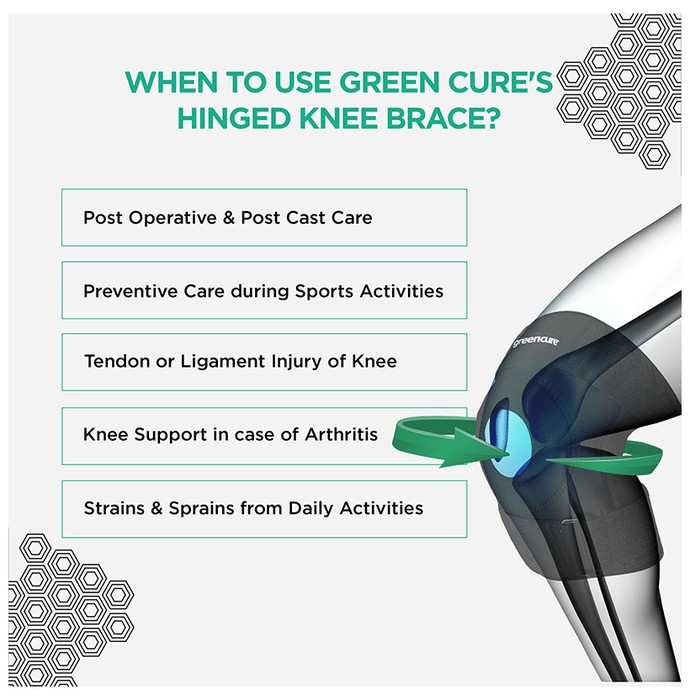 WHEN TO USE GREEN CURE'S HINGED KNEE BRACE?

Post Operative & Post Cast Care

Preventive Care during Sports Activities

Tendon or Ligament Injury of Knee

Knee Support in case of Arthritis

Strains & Sprains from Daily Activities

greencure